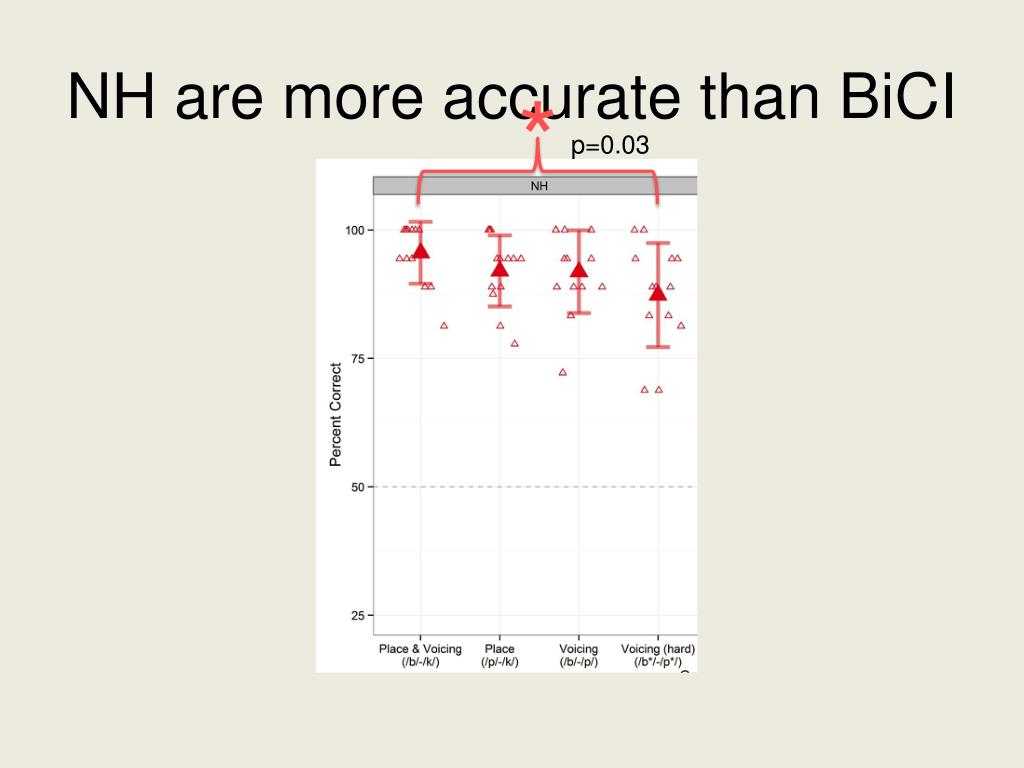 NH are more accurate than BiCI

*

p=0.03

NH

100

75

50

25

Percent Correct

Place & Voicing (/b/-/k/)

Place (/p/-/k/)

Voicing (/b/-/p/)

Voicing (hard) (/b*/-/p*/)